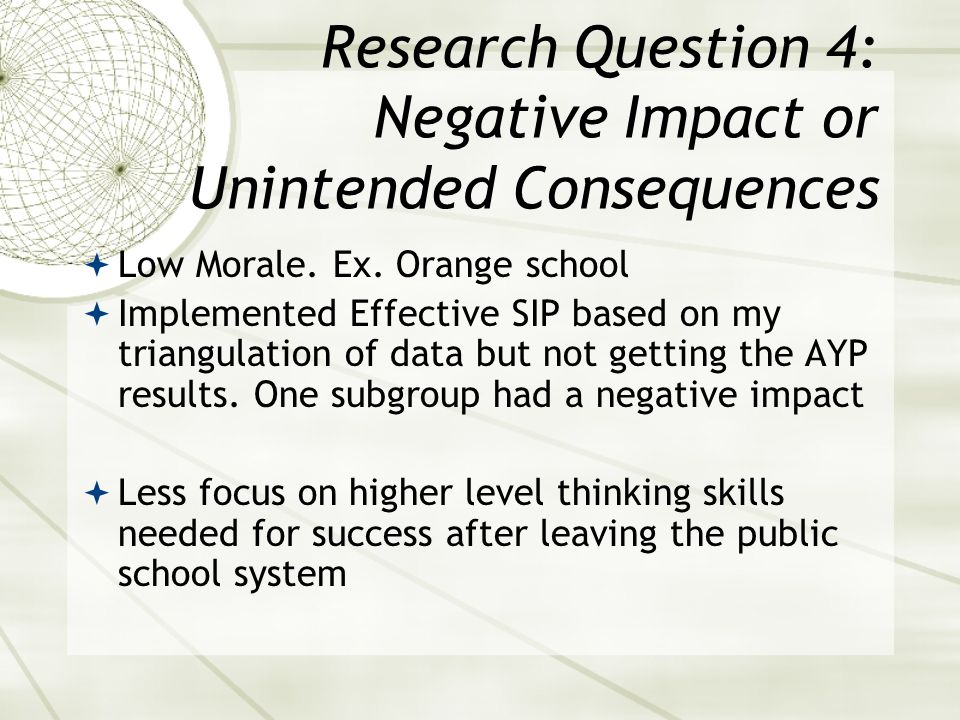 Research Question 4: Negative Impact or Unintended Consequences

Low Morale. Ex. Orange school

Implemented Effective SIP based on my triangulation of data but not getting the AYP results. One subgroup had a negative impact

Less focus on higher level thinking skills needed for success after leaving the public school system